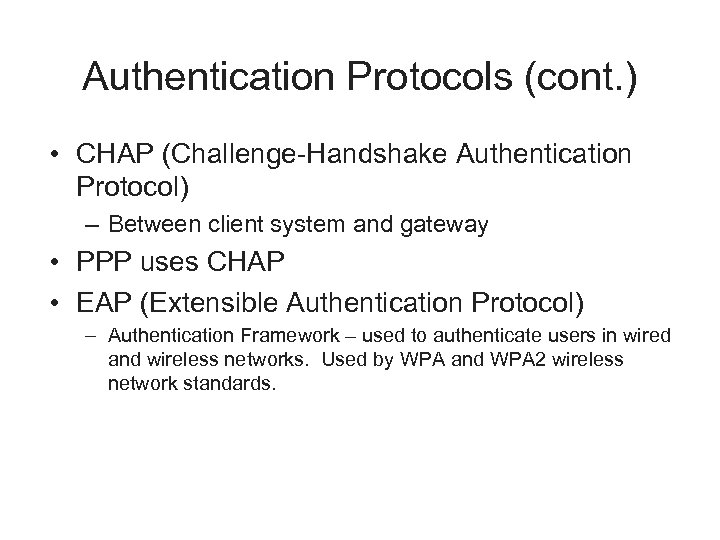 Authentication Protocols (cont.)

• CHAP (Challenge-Handshake Authentication Protocol)
– Between client system and gateway
• PPP uses CHAP
• EAP (Extensible Authentication Protocol)
– Authentication Framework – used to authenticate users in wired and wireless networks. Used by WPA and WPA2 wireless network standards.